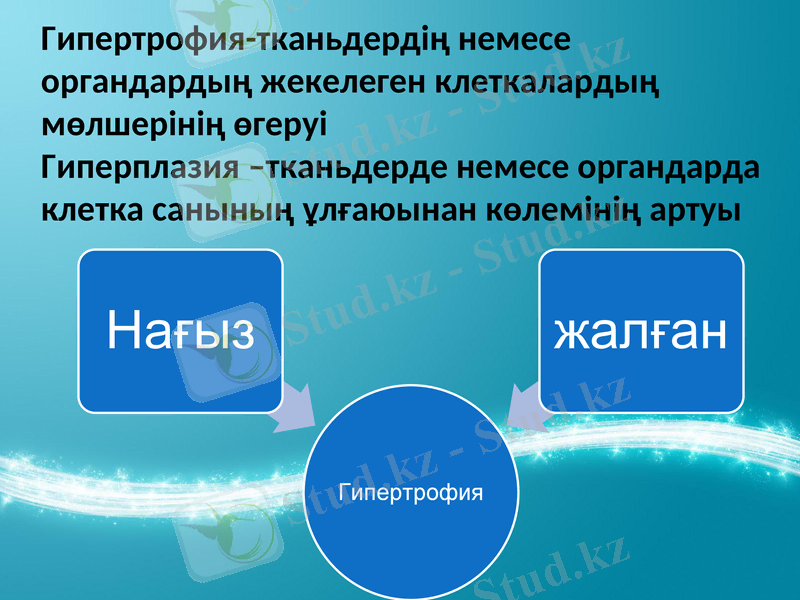 Гипертрофия-тканьдердің немесе органдардың жекелеген клеткалардың мөлшерінің өгеруі
Гиперплазия –тканьдерде немесе органдарда клетка санының ұлғаюынан көлемінің артуы

Нағыз

жалған

Гипертрофия

Stud.kz - Stud.kz